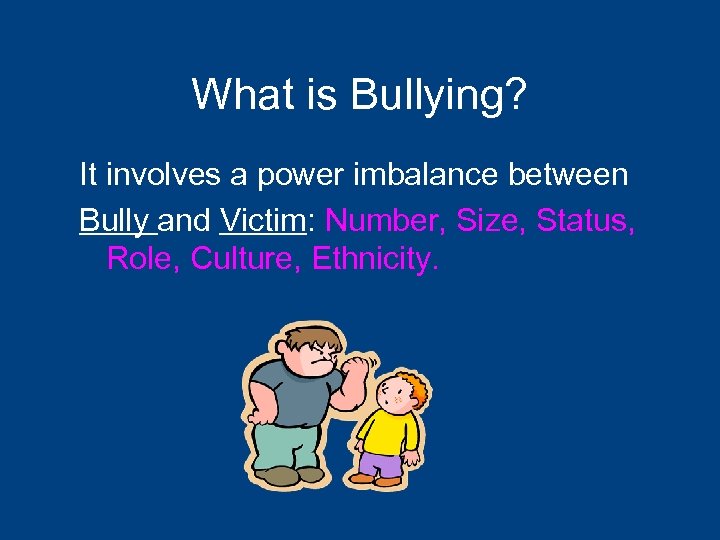 What is Bullying?

It involves a power imbalance between Bully and Victim: Number, Size, Status, Role, Culture, Ethnicity.